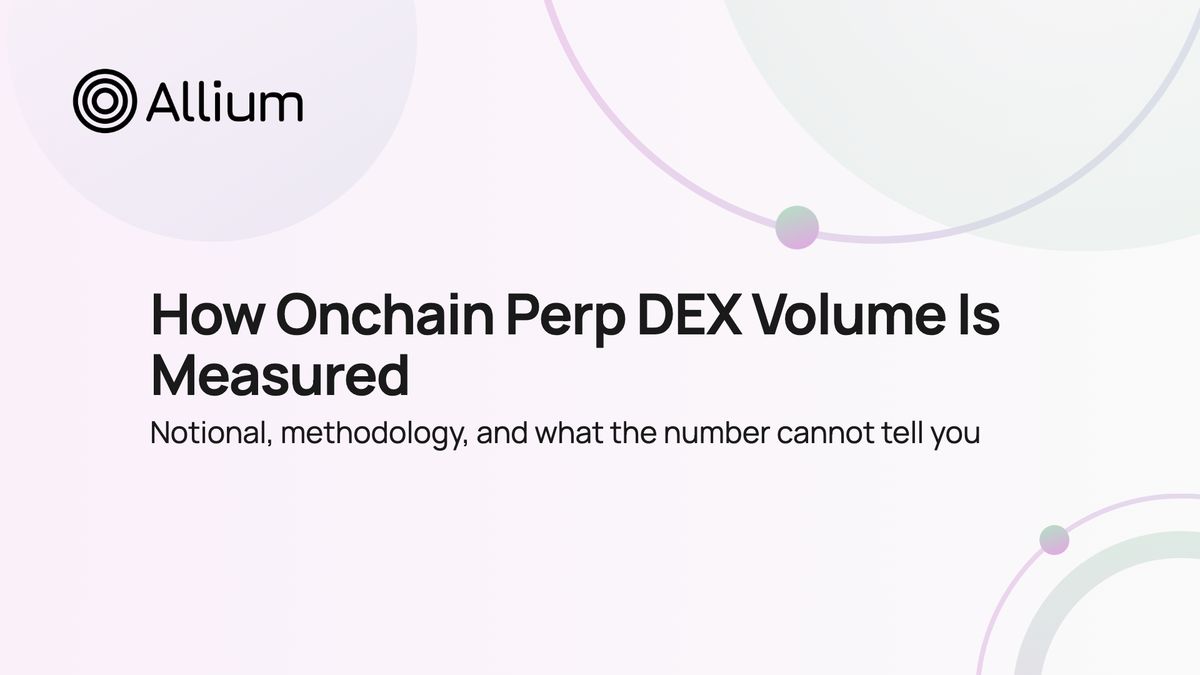 Allium

How Onchain Perp DEX Volume Is Measured

Notional, methodology, and what the number cannot tell you